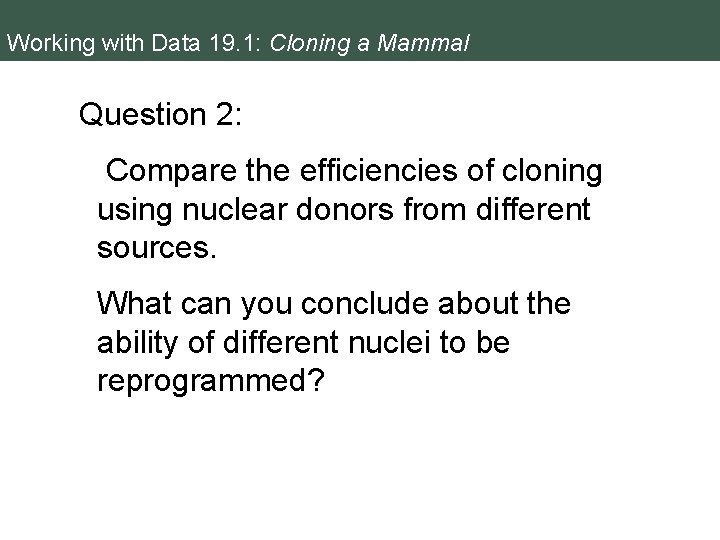 Working with Data 19.1: Cloning a Mammal

Question 2:

Compare the efficiencies of cloning using nuclear donors from different sources.

What can you conclude about the ability of different nuclei to be reprogrammed?